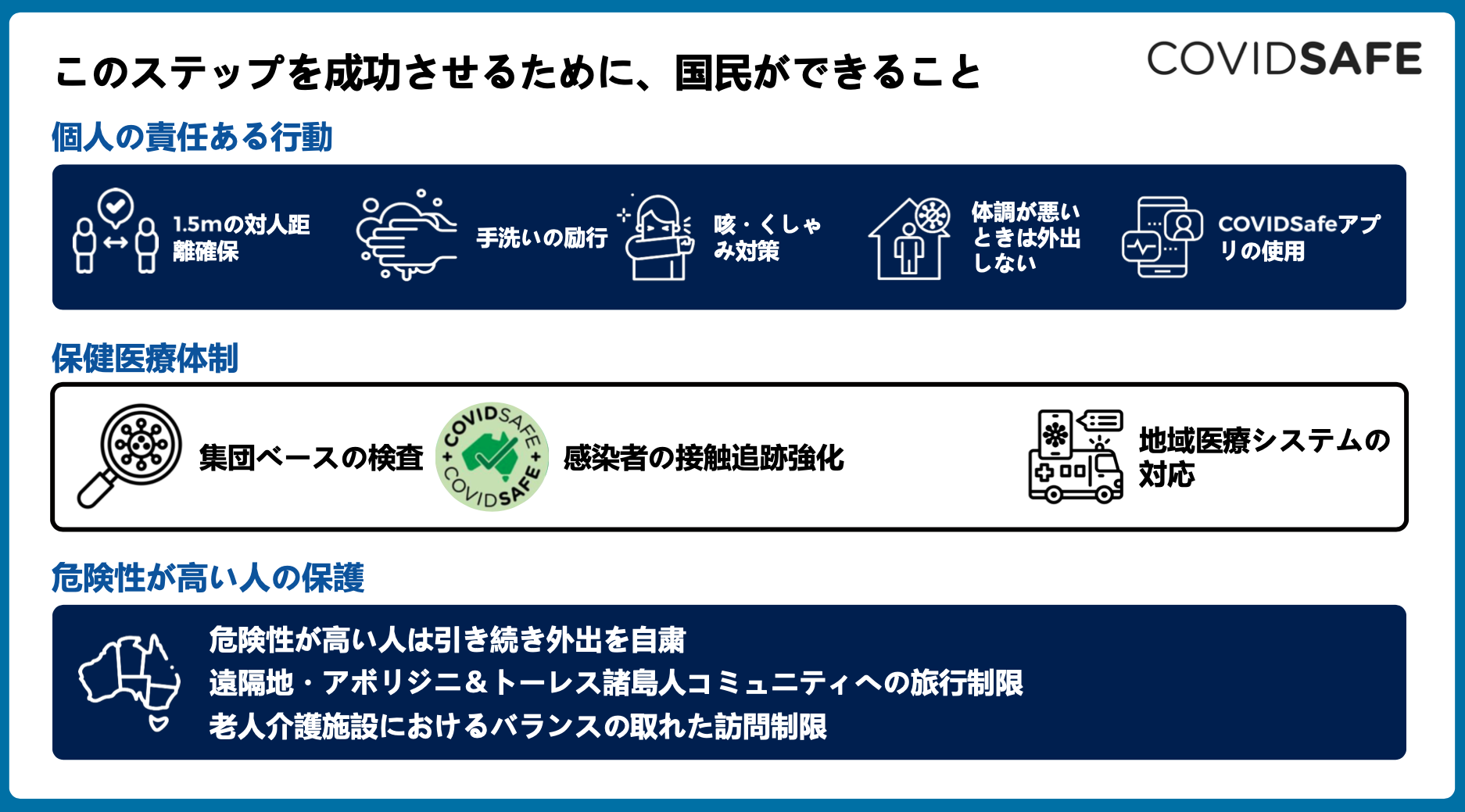 このステップを成功させるために、国民ができること

COVIDSAFE

個人の責任ある行動

1.5mの対人距離確保

手洗いの励行

咳・くしゃみ対策

体調が悪いときは外出しない

COVIDSafeアプリの使用

保健医療体制

集団ベースの検査

COVIDSAFE COVIDSAFE

感染者の接触追跡強化

地域医療システムの対応

危険性が高い人の保護

危険性が高い人は引き続き外出を自粛
遠隔地・アボリジニ＆トーレス諸島人コミュニティへの旅行制限
老人介護施設におけるバランスの取れた訪問制限